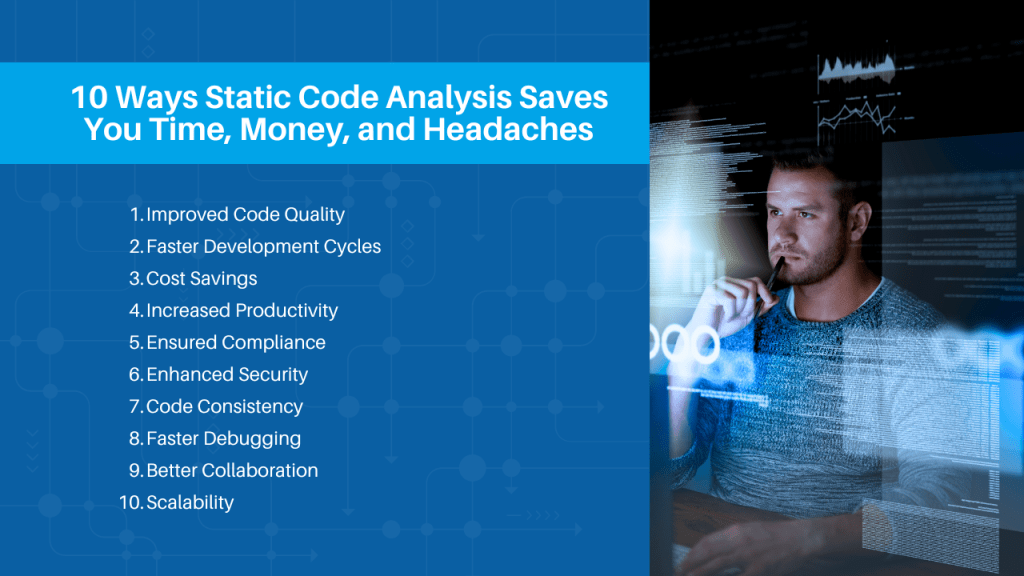 10 Ways Static Code Analysis Saves You Time, Money, and Headaches

1. Improved Code Quality
2. Faster Development Cycles
3. Cost Savings
4. Increased Productivity
5. Ensured Compliance
6. Enhanced Security
7. Code Consistency
8. Faster Debugging
9. Better Collaboration
10. Scalability